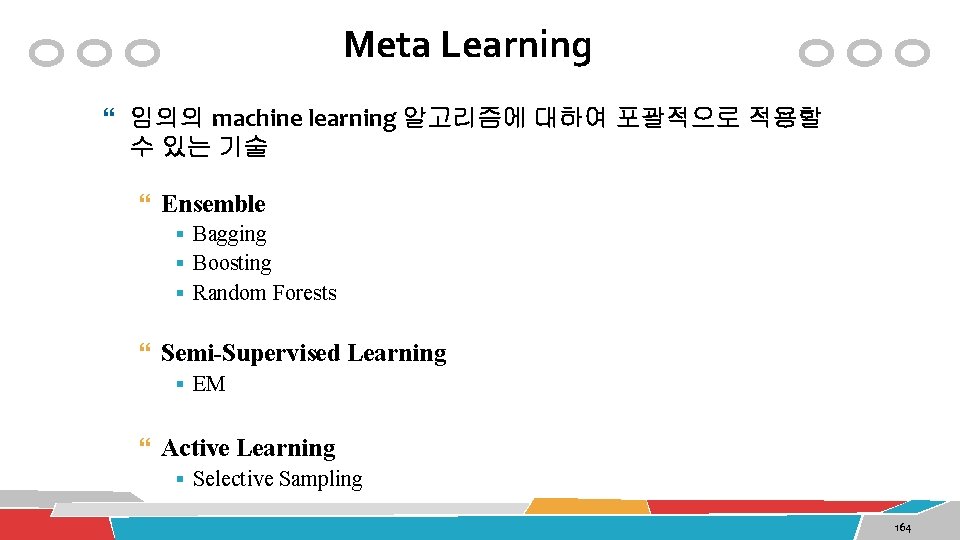 Meta Learning

임의의 machine learning 알고리즘에 대하여 포괄적으로 적용할 수 있는 기술

Ensemble

Bagging
Boosting
Random Forests

Semi-Supervised Learning

EM

Active Learning

Selective Sampling

164